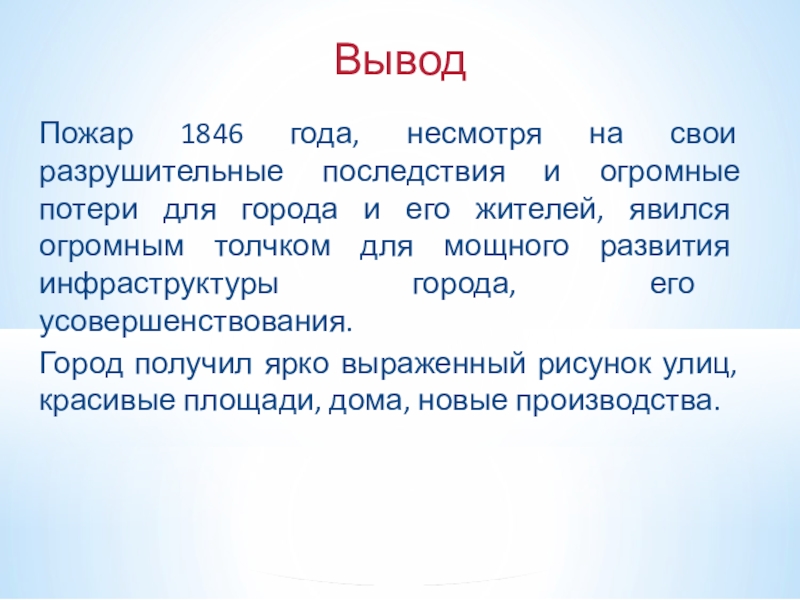 Вывод

Пожар 1846 года, несмотря на свои разрушительные последствия и огромные потери для города и его жителей, явился огромным толчком для мощного развития инфраструктуры города, его усовершенствования.

Город получил ярко выраженный рисунок улиц, красивые площади, дома, новые производства.